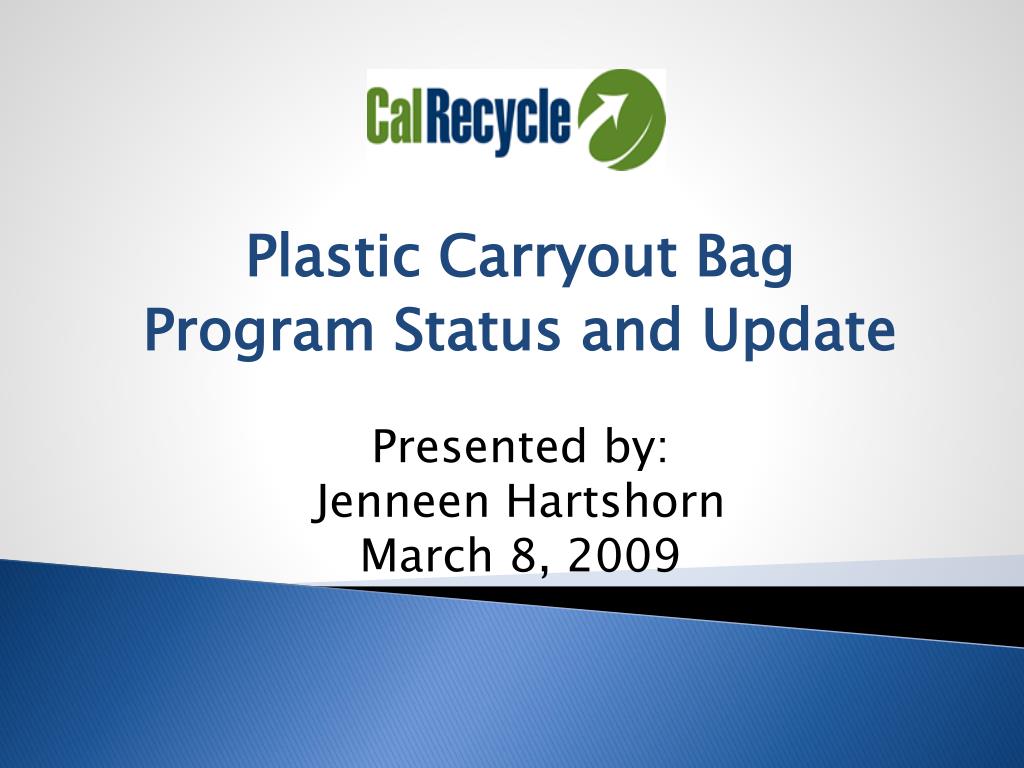 CalRecycle

Plastic Carryout Bag
Program Status and Update

Presented by:
Jenneen Hartshorn
March 8, 2009